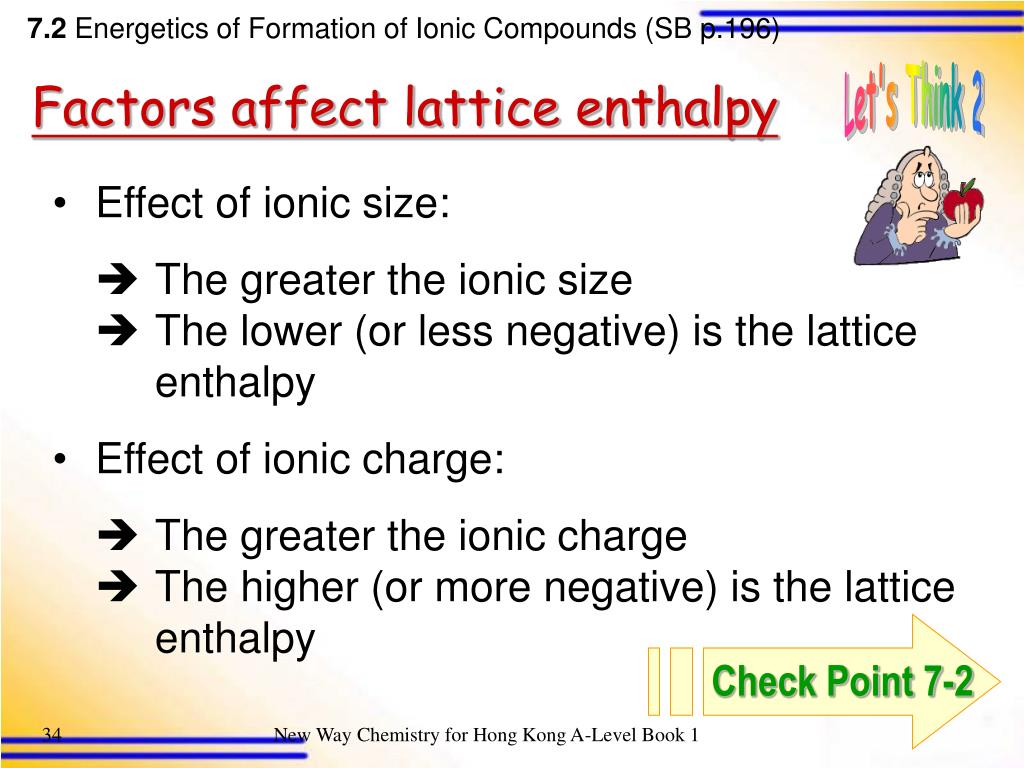 7.2 Energetics of Formation of Ionic Compounds (SB p.196)

Factors affect lattice enthalpy

Let's Think 2

• Effect of ionic size:

➔ The greater the ionic size
➔ The lower (or less negative) is the lattice enthalpy

• Effect of ionic charge:

➔ The greater the ionic charge
➔ The higher (or more negative) is the lattice enthalpy

Check Point 7-2

34

New Way Chemistry for Hong Kong A-Level Book 1